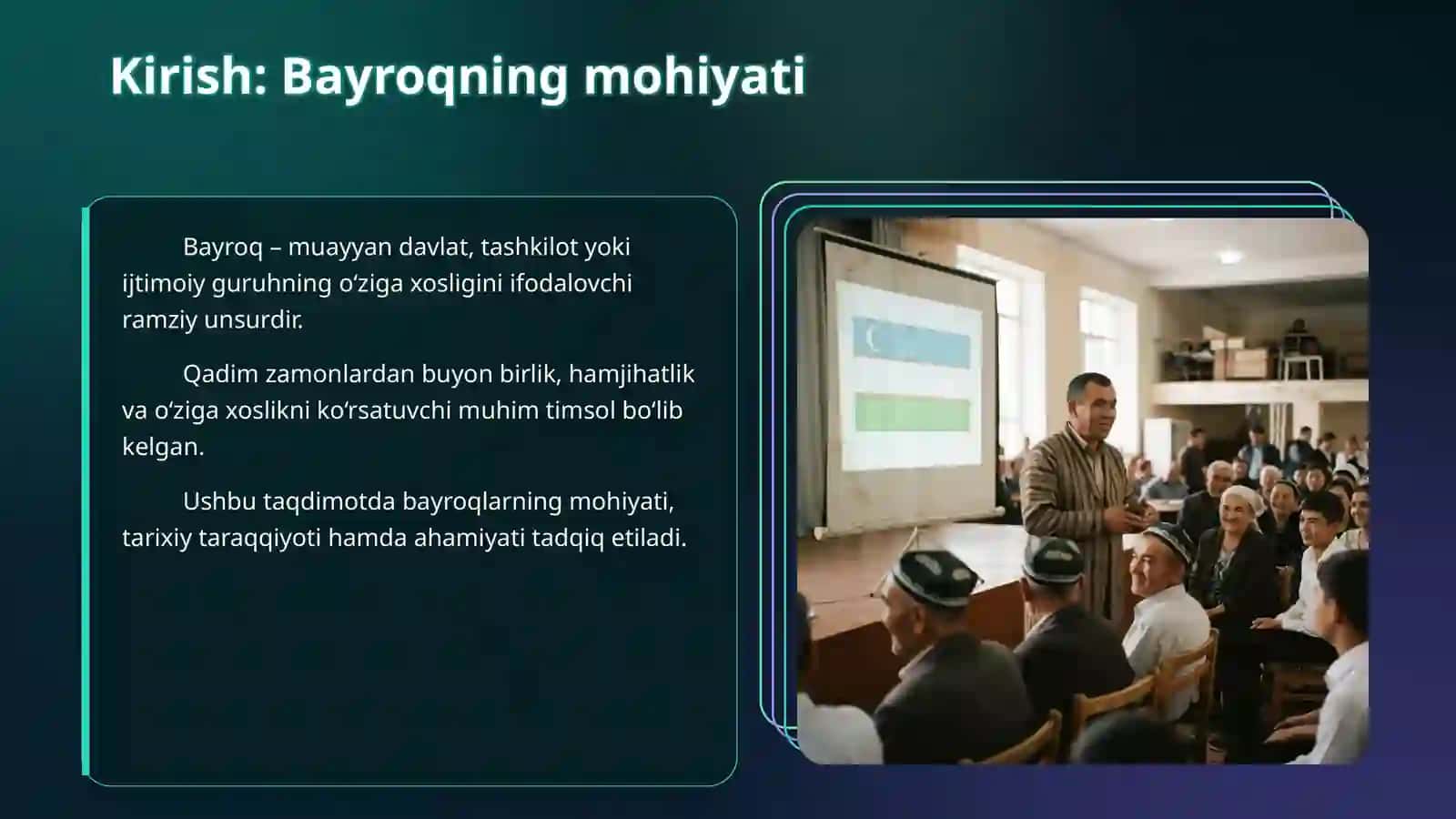 Kirish: Bayroqning mohiyati

Bayroq – muayyan davlat, tashkilot yoki ijtimoiy guruhning o'ziga xosligini ifodalovchi ramziy unsurdir.

Qadim zamonlardan buyon birlik, hamjihatlik va o'ziga xoslikni ko'rsatuvchi muhim timsol bo'lib kelgan.

Ushbu taqdimotda bayroqlarning mohiyati, tarixiy taraqqiyoti hamda ahamiyati tadqiq etiladi.